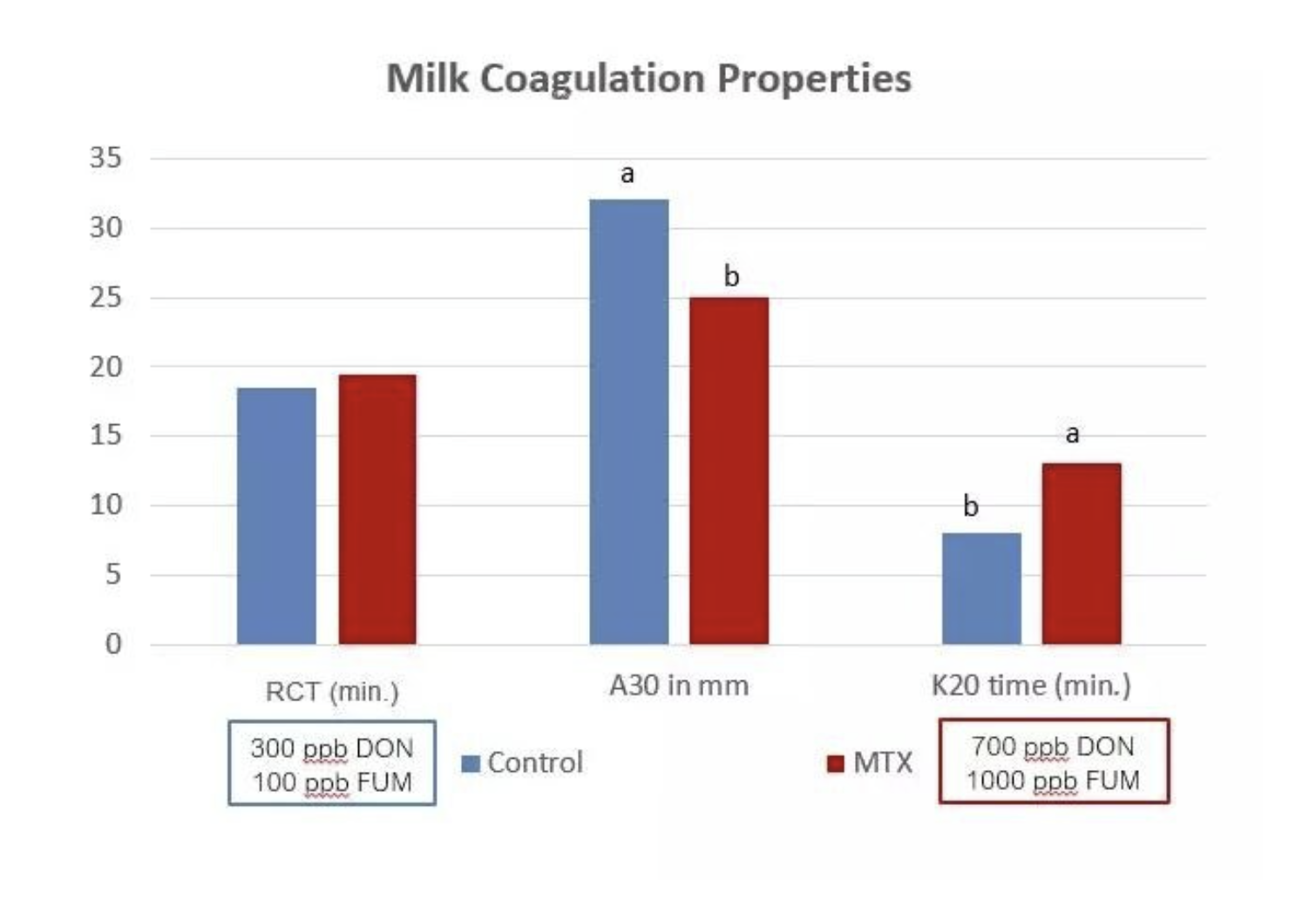 Milk Coagulation Properties

35
30
25
20
15
10
5
0

a
b
b
a

RCT (min.)
A30 in mm
K20 time (min.)

300 ppb DON
100 ppb FUM

Control

MTX

700 ppb DON
1000 ppb FUM